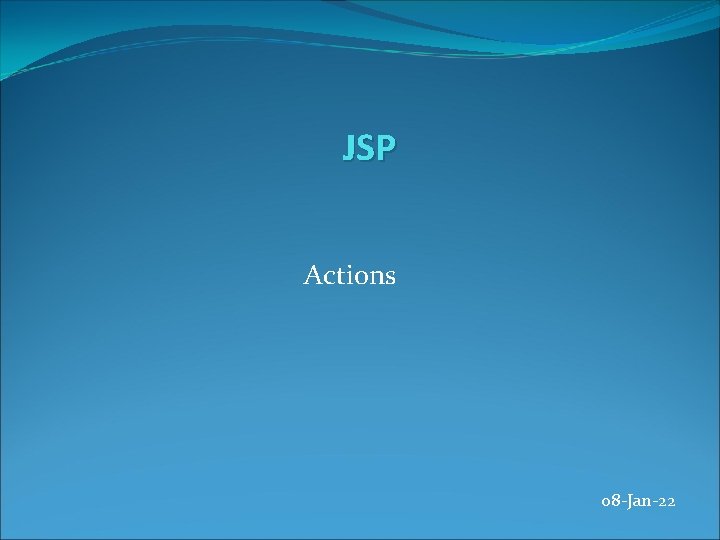 JSP

Actions

08-Jan-22